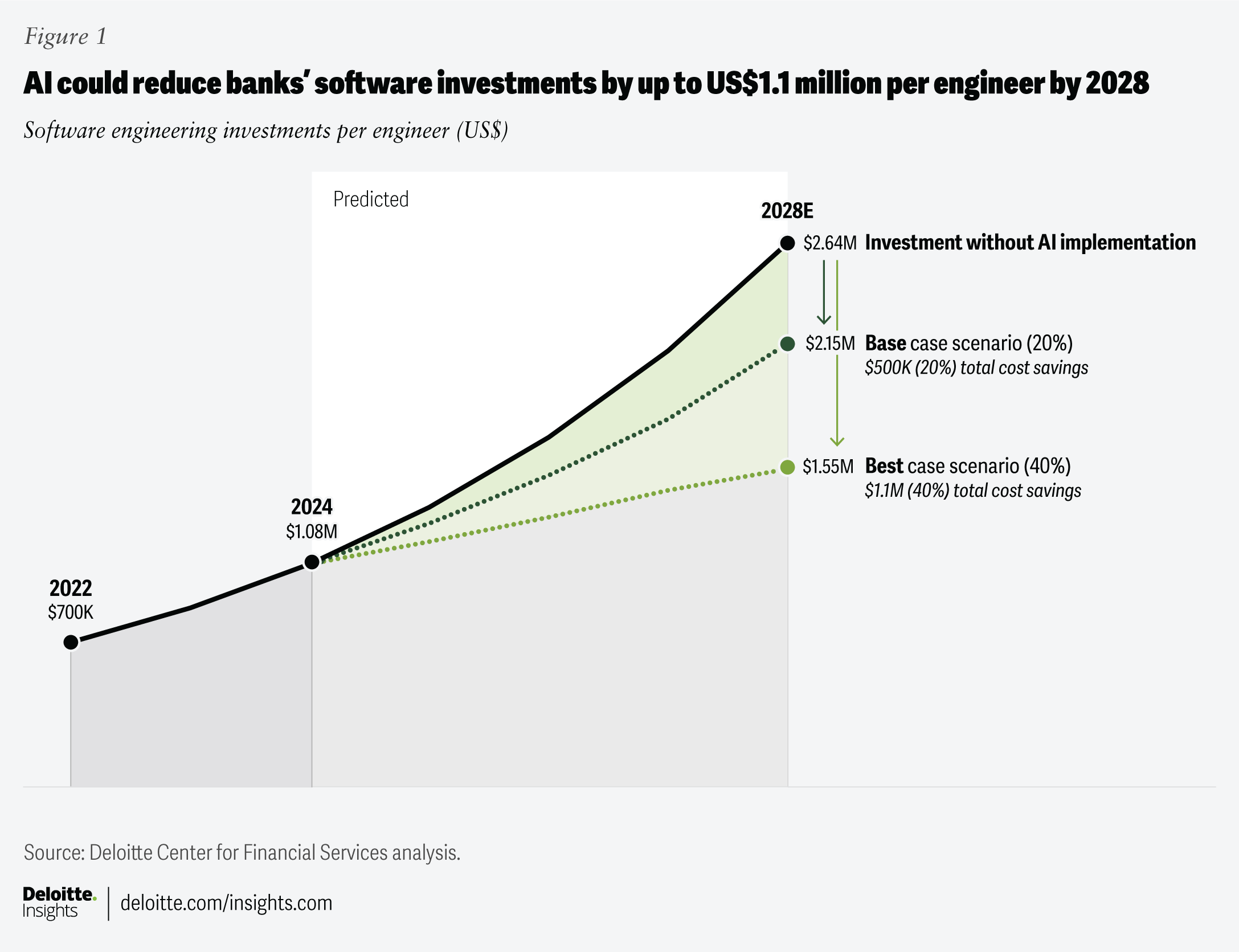 Figure 1

AI could reduce banks' software investments by up to US$1.1 million per engineer by 2028

Software engineering investments per engineer (US$)

Predicted

2028E

$2.64M Investment without AI implementation

$2.15M Base case scenario (20%)
$500K (20%) total cost savings

$1.55M Best case scenario (40%)
$1.1M (40%) total cost savings

2024
$1.08M

2022
$700K

Source: Deloitte Center for Financial Services analysis.

Deloitte. Insights | deloitte.com/insights.com